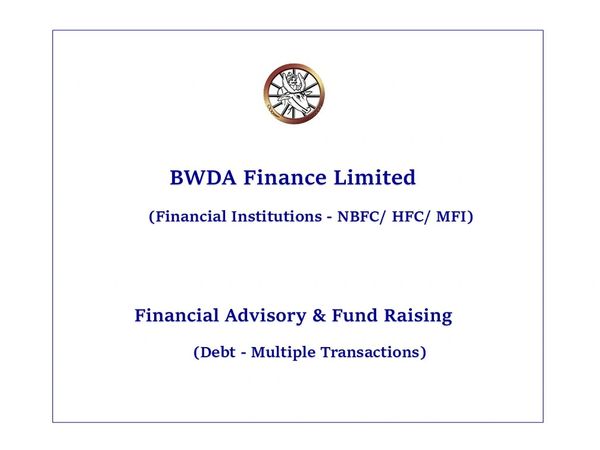 BWDA Finance Limited

(Financial Institutions - NBFC/ HFC/ MFI)

Financial Advisory & Fund Raising

(Debt - Multiple Transactions)